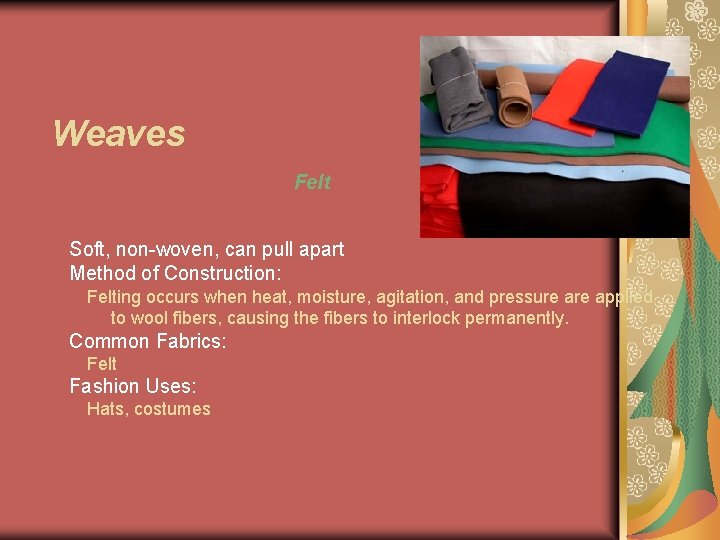 Weaves

Felt

Soft, non-woven, can pull apart
Method of Construction:
Felting occurs when heat, moisture, agitation, and pressure are applied to wool fibers, causing the fibers to interlock permanently.
Common Fabrics:
Felt
Fashion Uses:
Hats, costumes